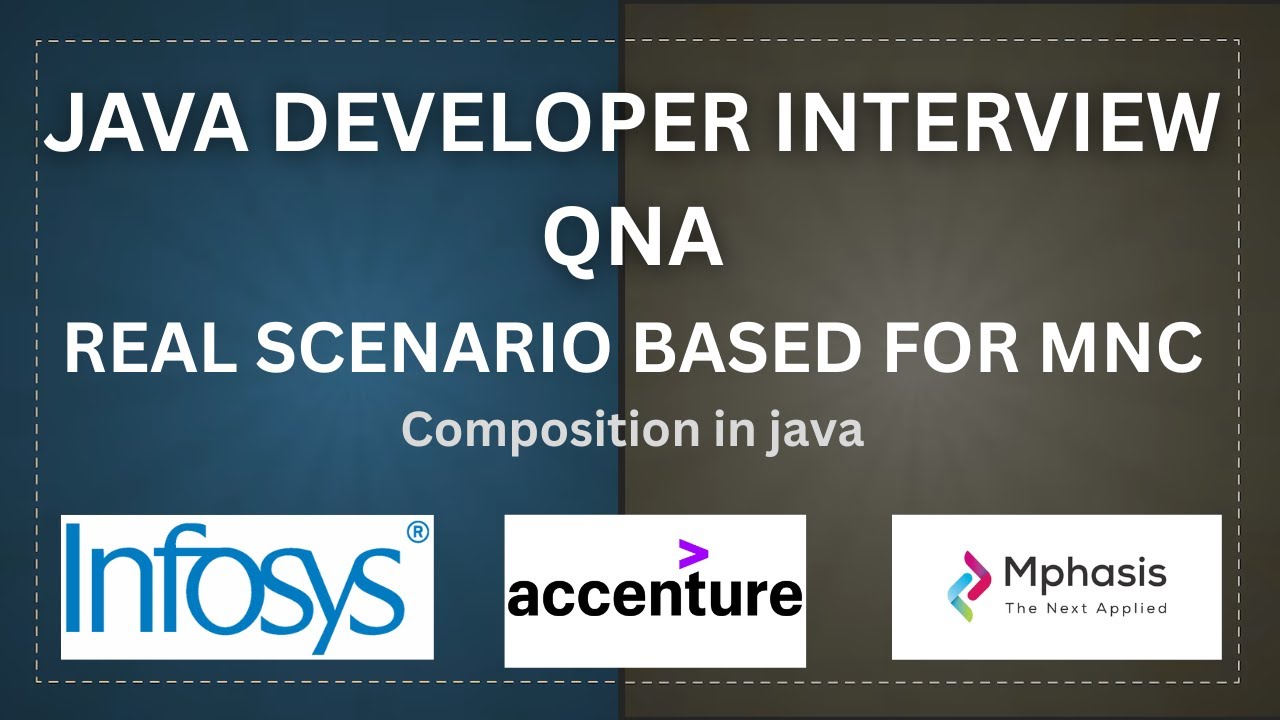 JAVA DEVELOPER INTERVIEW QNA
REAL SCENARIO BASED FOR MNC
Composition in java

Infosys®

accenture

Mphasis
The Next Applied